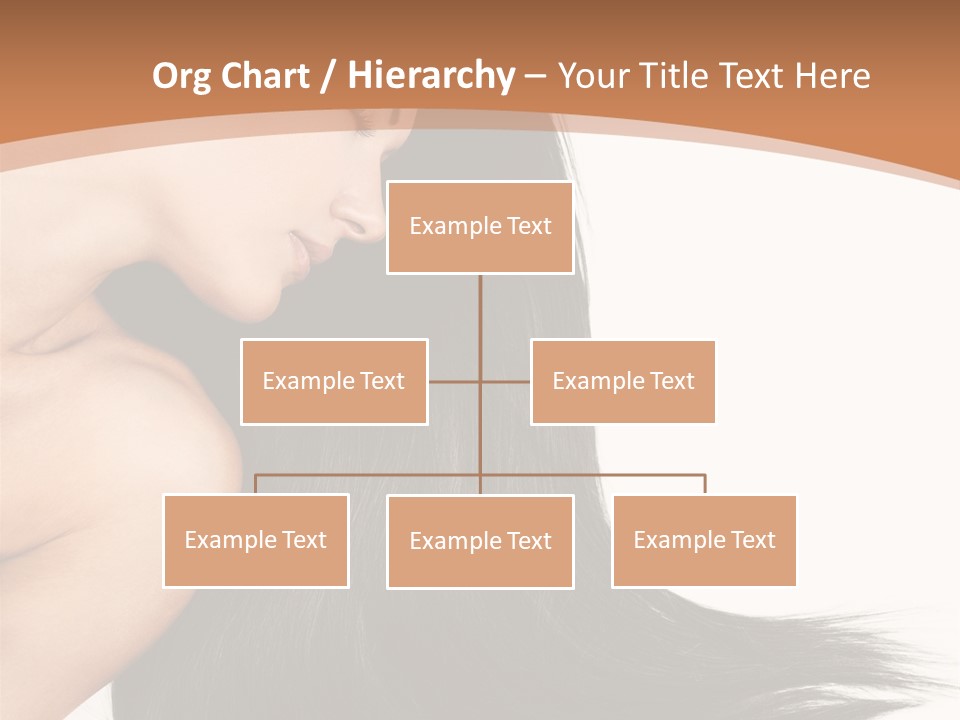 Org Chart / Hierarchy – Your Title Text Here

Example Text

Example Text

Example Text

Example Text

Example Text

Example Text